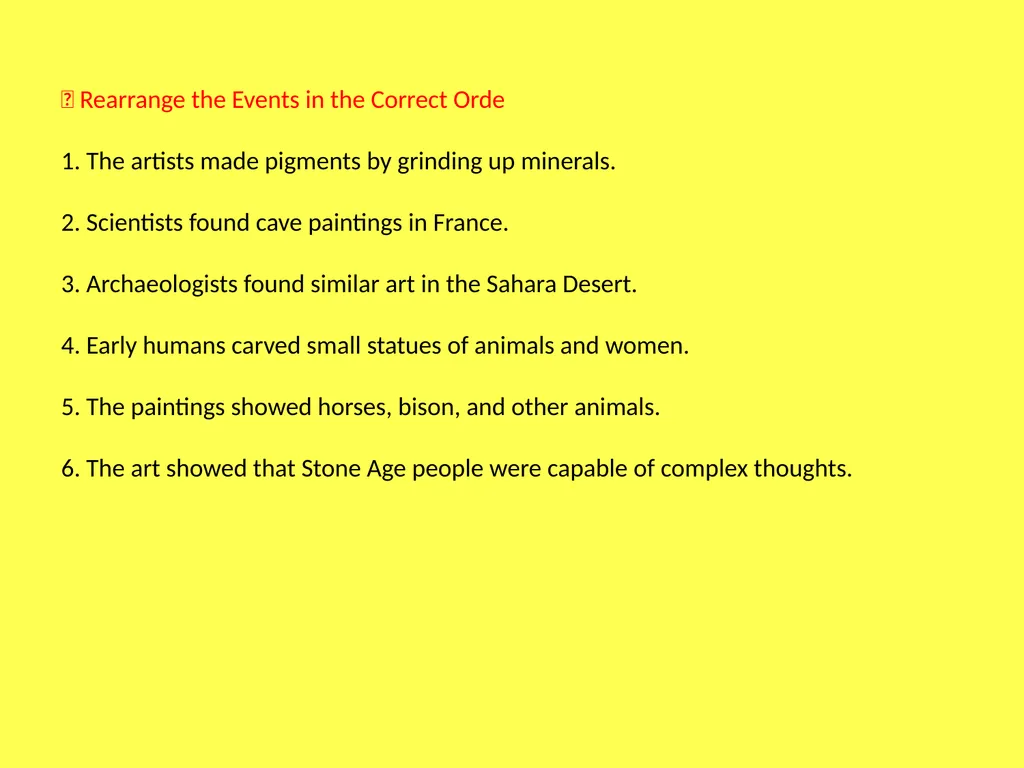 Rearrange the Events in the Correct Orde

1. The artists made pigments by grinding up minerals.

2. Scientists found cave paintings in France.

3. Archaeologists found similar art in the Sahara Desert.

4. Early humans carved small statues of animals and women.

5. The paintings showed horses, bison, and other animals.

6. The art showed that Stone Age people were capable of complex thoughts.